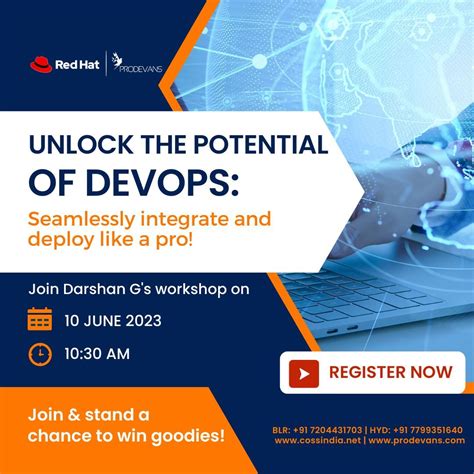 Red Hat | PRODEVANS

UNLOCK THE POTENTIAL OF DEVOPS:

Seamlessly integrate and deploy like a pro!

Join Darshan G's workshop on

10 JUNE 2023

10:30 AM

REGISTER NOW

Join & stand a chance to win goodies!

BLR: +91 7204431703 | HYD: +91 7799351640
www.cossindia.net | www.prodevans.com